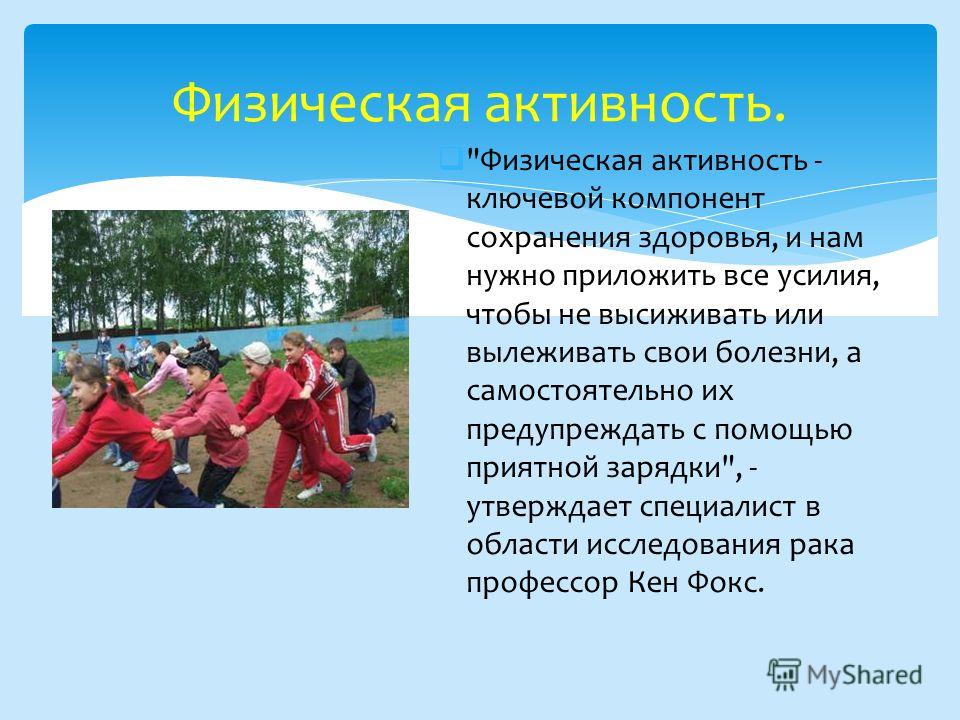 Физическая активность.

"Физическая активность - ключевой компонент сохранения здоровья, и нам нужно приложить все усилия, чтобы не высиживать или вылеживать свои болезни, а самостоятельно их предупреждать с помощью приятной зарядки", - утверждает специалист в области исследования рака профессор Кен Фокс.

MyShared